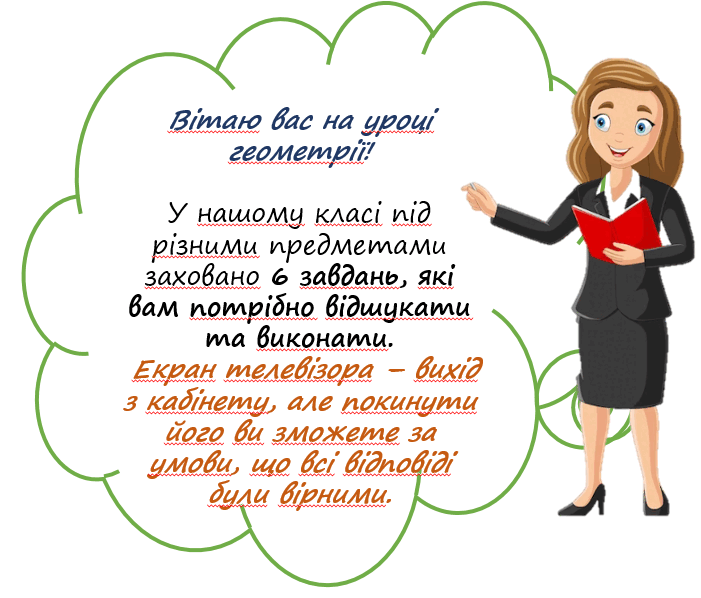 Вітаю вас на уроці геометрії!

У нашому класі під різними предметами заховано 6 завдань, які вам потрібно відшукати та виконати.

Екран телевізора – вихід з кабінету, але покинути його ви зможете за умови, що всі відповіді були вірними.